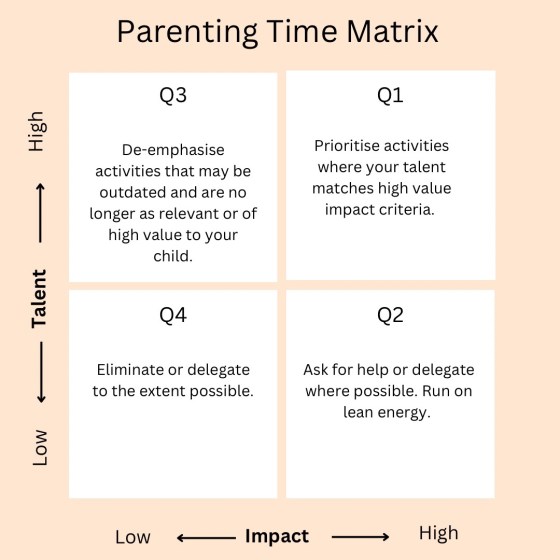 Parenting Time Matrix

High

Talent

Low

Q3

De-emphasise activities that may be outdated and are no longer as relevant or of high value to your child.

Q1

Prioritise activities where your talent matches high value impact criteria.

Q4

Eliminate or delegate to the extent possible.

Q2

Ask for help or delegate where possible. Run on lean energy.

Low Impact High